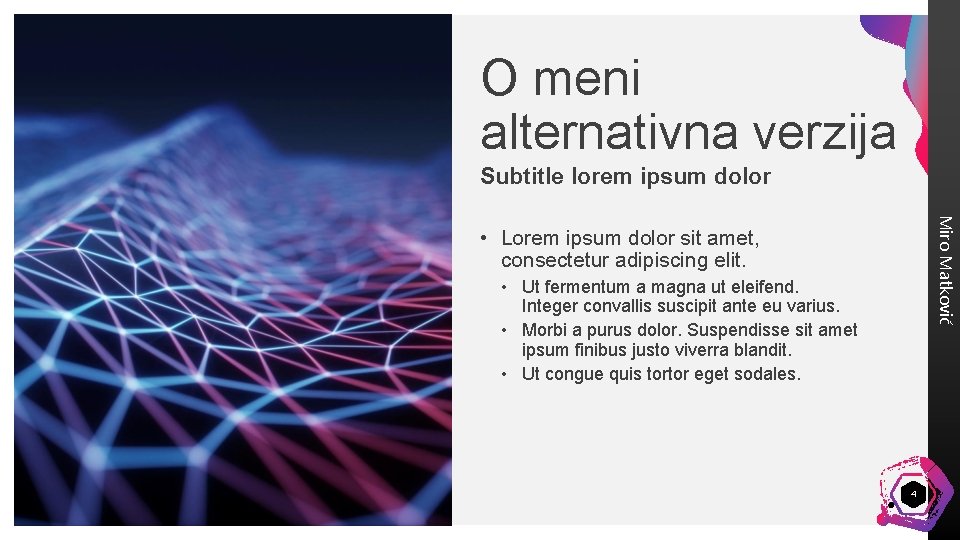 O meni alternativna verzija

Subtitle lorem ipsum dolor

• Lorem ipsum dolor sit amet, consectetur adipiscing elit.
  • Ut fermentum a magna ut eleifend. Integer convallis suscipit ante eu varius.
  • Morbi a purus dolor. Suspendisse sit amet ipsum finibus justo viverra blandit.
  • Ut congue quis tortor eget sodales.

Miro Matković

4